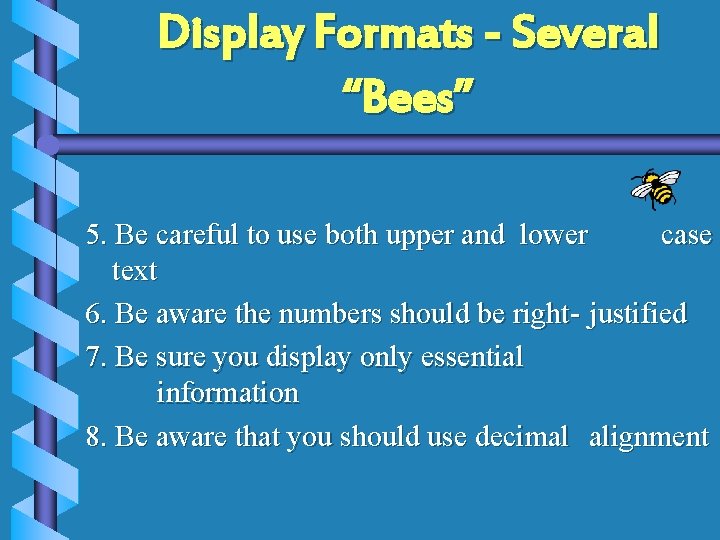 Display Formats - Several "Bees"

5. Be careful to use both upper and lower case text

6. Be aware the numbers should be right- justified

7. Be sure you display only essential information

8. Be aware that you should use decimal alignment